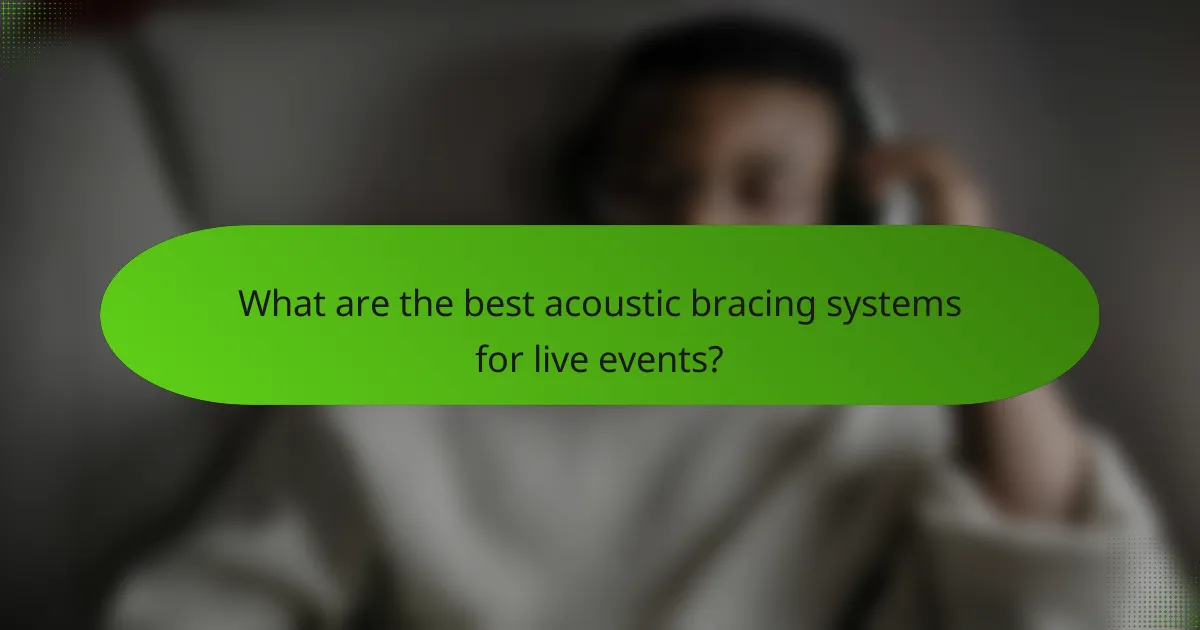 What are the best acoustic bracing systems for live events?